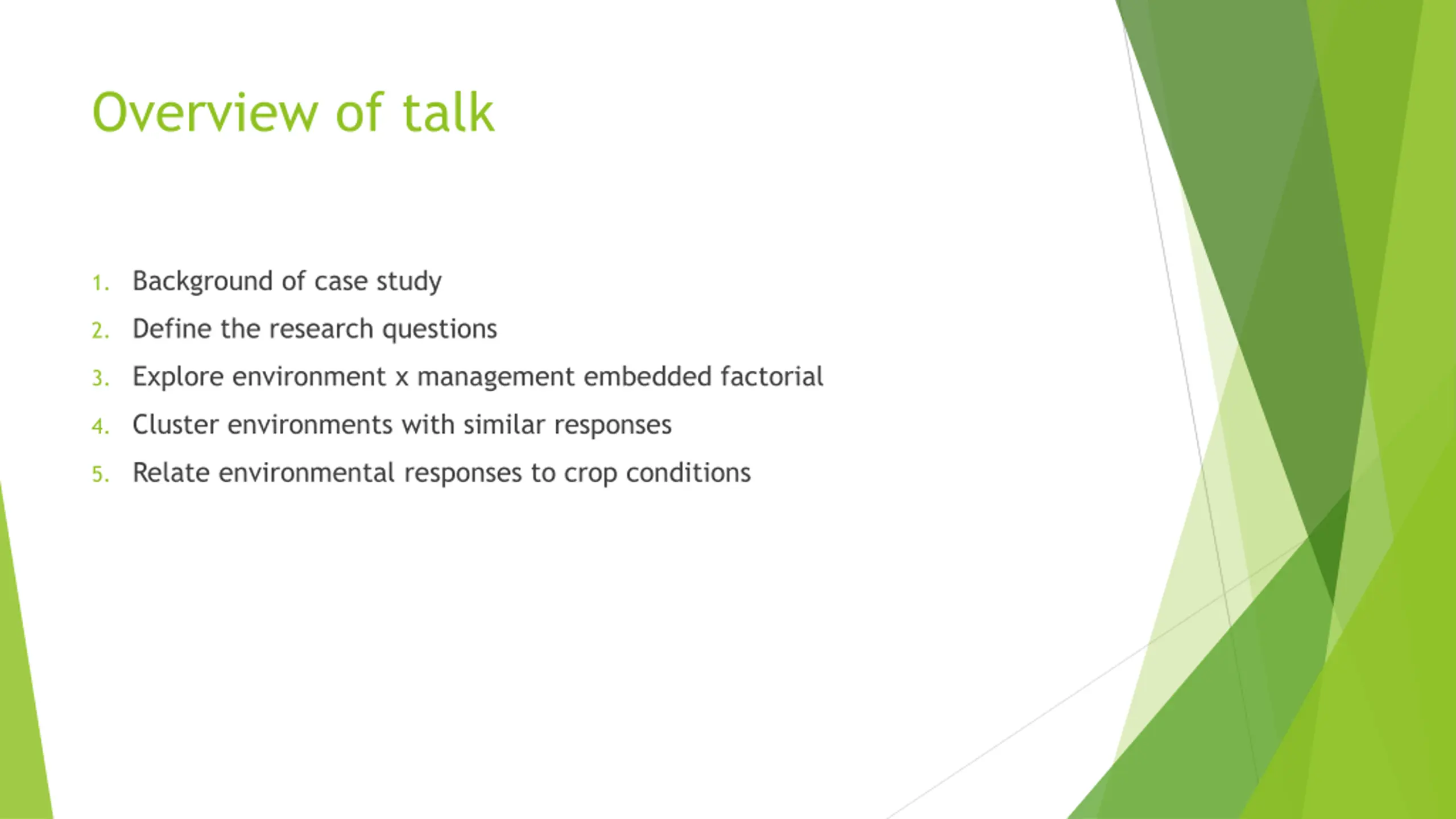 Overview of talk

1. Background of case study
2. Define the research questions
3. Explore environment x management embedded factorial
4. Cluster environments with similar responses
5. Relate environmental responses to crop conditions